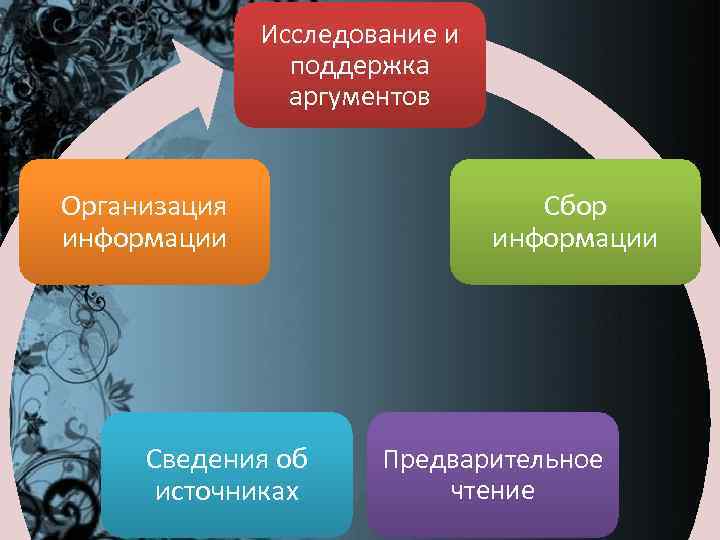 Исследование и поддержка аргументов

Сбор информации

Предварительное чтение

Сведения об источниках

Организация информации